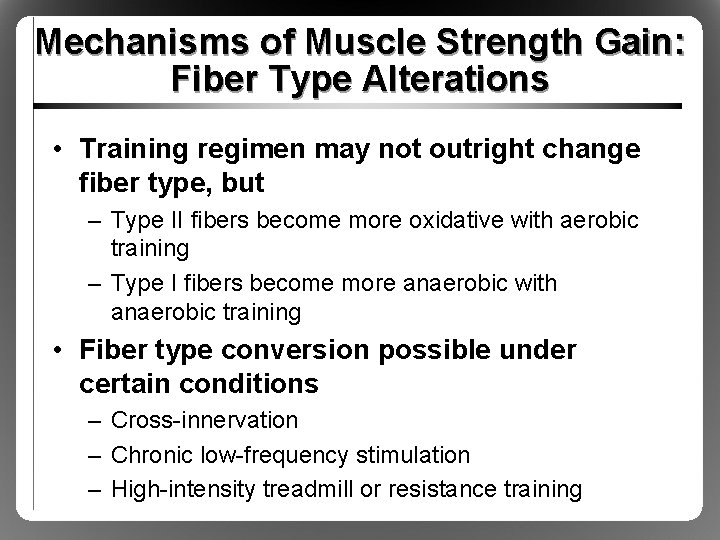 Mechanisms of Muscle Strength Gain: Fiber Type Alterations

• Training regimen may not outright change fiber type, but
– Type II fibers become more oxidative with aerobic training
– Type I fibers become more anaerobic with anaerobic training
• Fiber type conversion possible under certain conditions
– Cross-innervation
– Chronic low-frequency stimulation
– High-intensity treadmill or resistance training